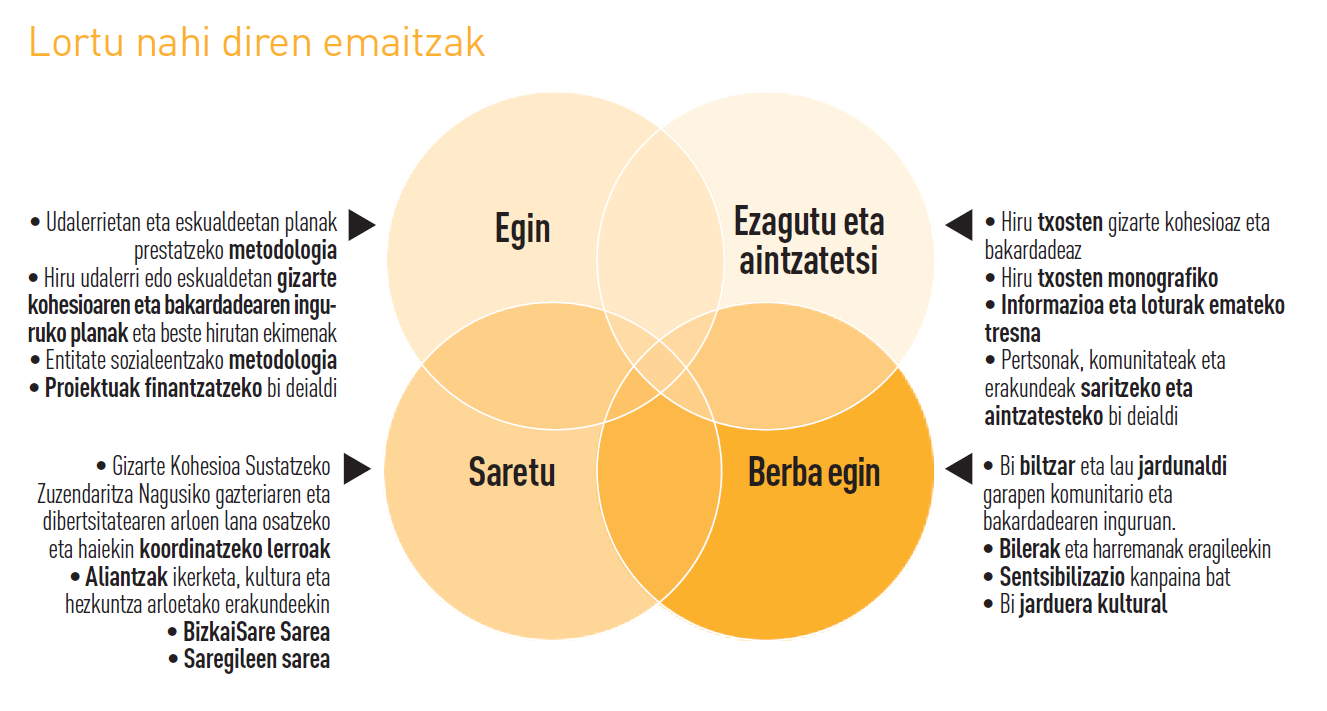 Lortu nahi diren emaitzak

• Udalerrietan eta eskualdeetan planak prestatzeko metodologia
• Hiru udalerri edo eskualdetan gizarte kohesioaren eta bakardadearen inguruko planak eta beste hirutan ekimenak
• Entitate sozialeentzako metodologia
• Proiektuak finantzatzeko bi deialdi

Egin

Ezagutu eta aintzatetsi

• Hiru txosten gizarte kohesioaz eta bakardadeaz
• Hiru txosten monografiko
• Informazioa eta loturak emateko tresna
• Pertsonak, komunitateak eta erakundeak saritzeko eta aintzatesteko bi deialdi

• Gizarte Kohesioa Sustatzeko Zuzendaritza Nagusiko gazteriaren eta dibertsitatearen arloen lana osatzeko eta haiekin koordinatzeko lerroak
• Aliantzak ikerketa, kultura eta hezkuntza arloetako erakundeekin
• BizkaiSare Sarea
• Saregileen sarea

Saretu

Berba egin

• Bi biltzar eta lau jardunaldi garapen komunitario eta bakardadearen inguruan.
• Bilerak eta harremanak eragileekin
• Sentsibilizazio kanpaina bat
• Bi jarduera kultural